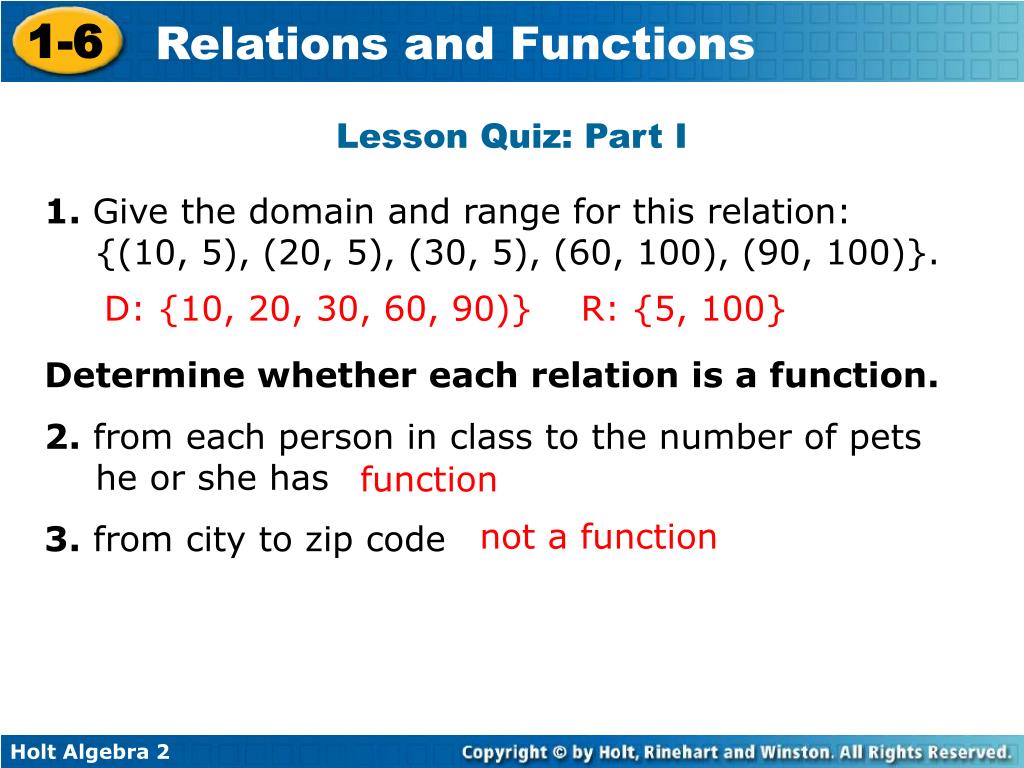 1-6 Relations and Functions

Lesson Quiz: Part I

1. Give the domain and range for this relation: {(10, 5), (20, 5), (30, 5), (60, 100), (90, 100)}.

D: {10, 20, 30, 60, 90)} R: {5, 100}

Determine whether each relation is a function.

2. from each person in class to the number of pets he or she has function

3. from city to zip code not a function

Holt Algebra 2

Copyright © by Holt, Rinehart and Winston. All Rights Reserved.